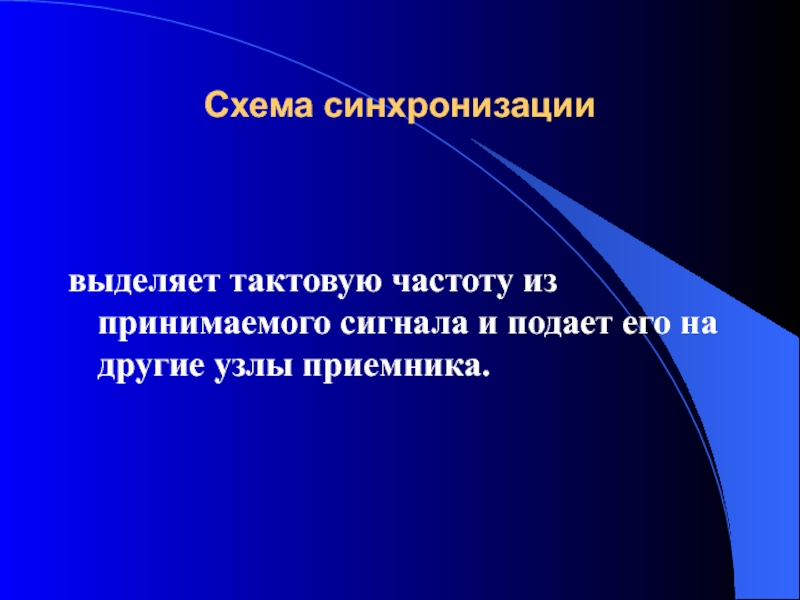 Схема синхронизации

выделяет тактовую частоту из принимаемого сигнала и подает его на другие узлы приемника.